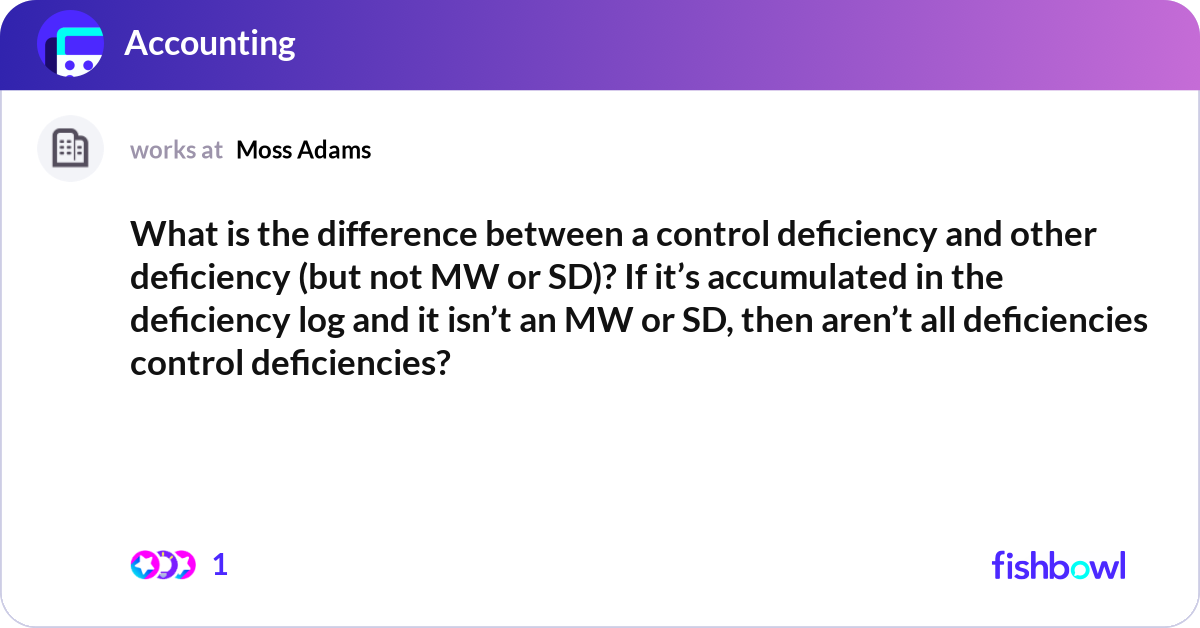 Accounting

works at Moss Adams

What is the difference between a control deficiency and other deficiency (but not MW or SD)? If it’s accumulated in the deficiency log and it isn’t an MW or SD, then aren’t all deficiencies control deficiencies?

1

fishbowl